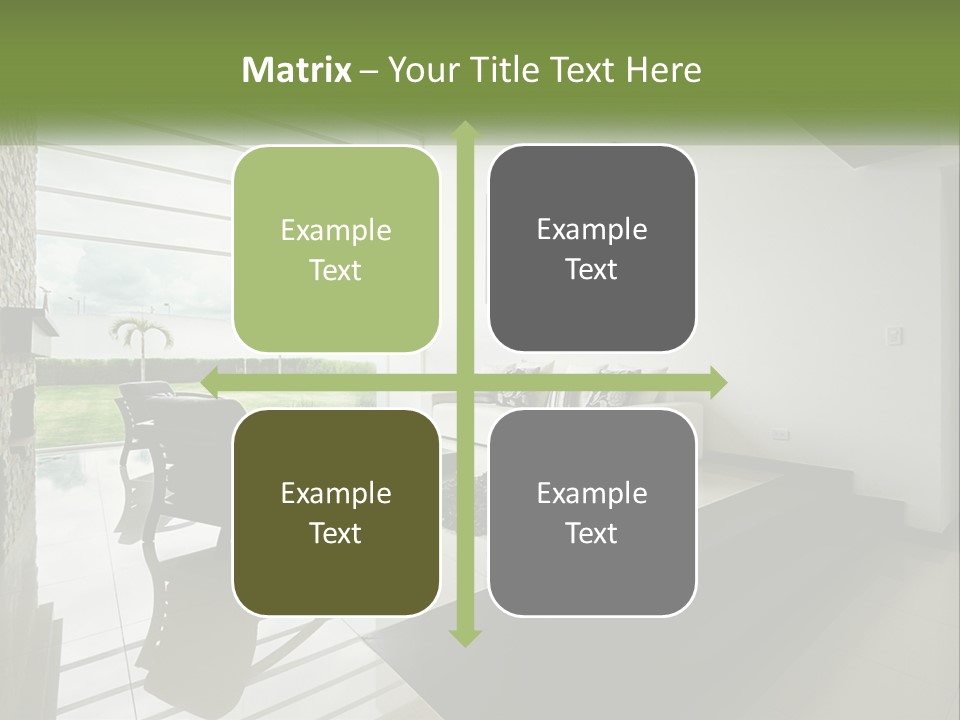 Matrix – Your Title Text Here

Example Text

Example Text

Example Text

Example Text